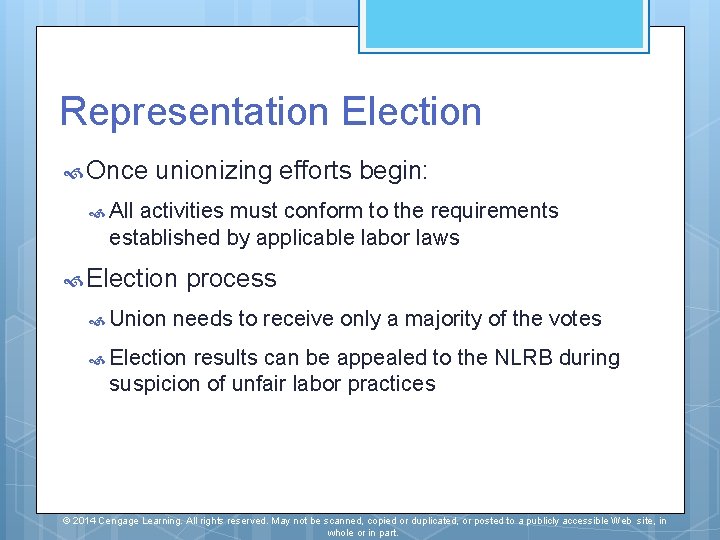 Representation Election

Once unionizing efforts begin:

All activities must conform to the requirements established by applicable labor laws

Election process

Union needs to receive only a majority of the votes

Election results can be appealed to the NLRB during suspicion of unfair labor practices

© 2014 Cengage Learning. All rights reserved. May not be scanned, copied or duplicated, or posted to a publicly accessible Web site, in whole or in part.